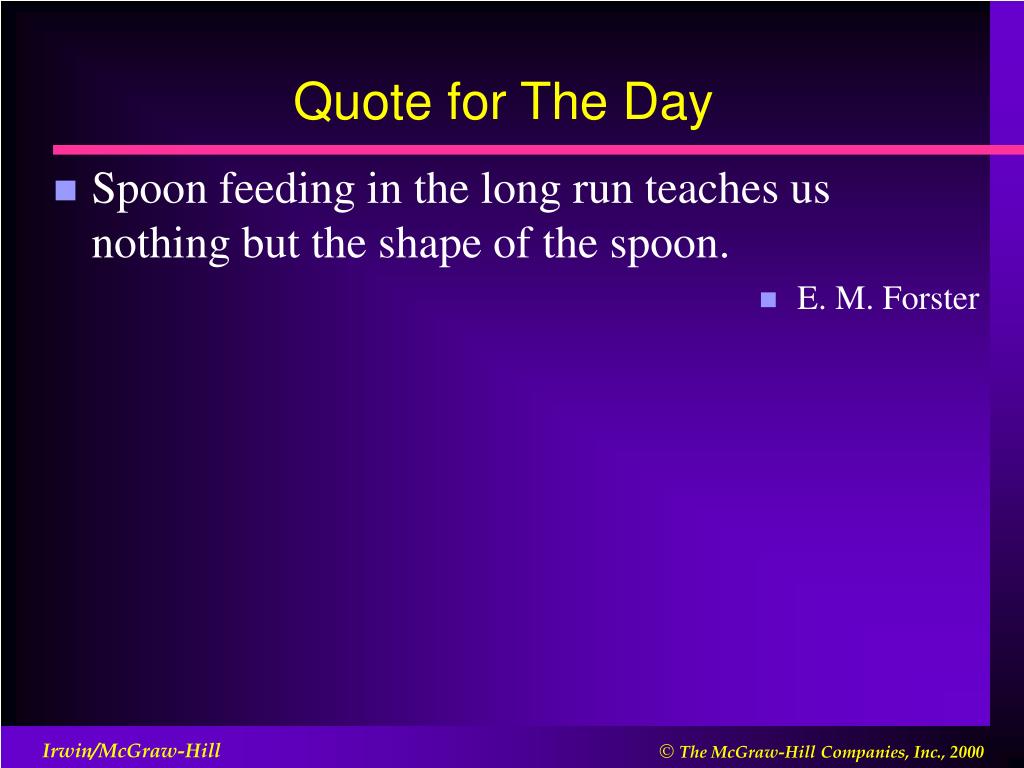 Quote for The Day

Spoon feeding in the long run teaches us nothing but the shape of the spoon.

E. M. Forster

Irwin/McGraw-Hill

© The McGraw-Hill Companies, Inc., 2000